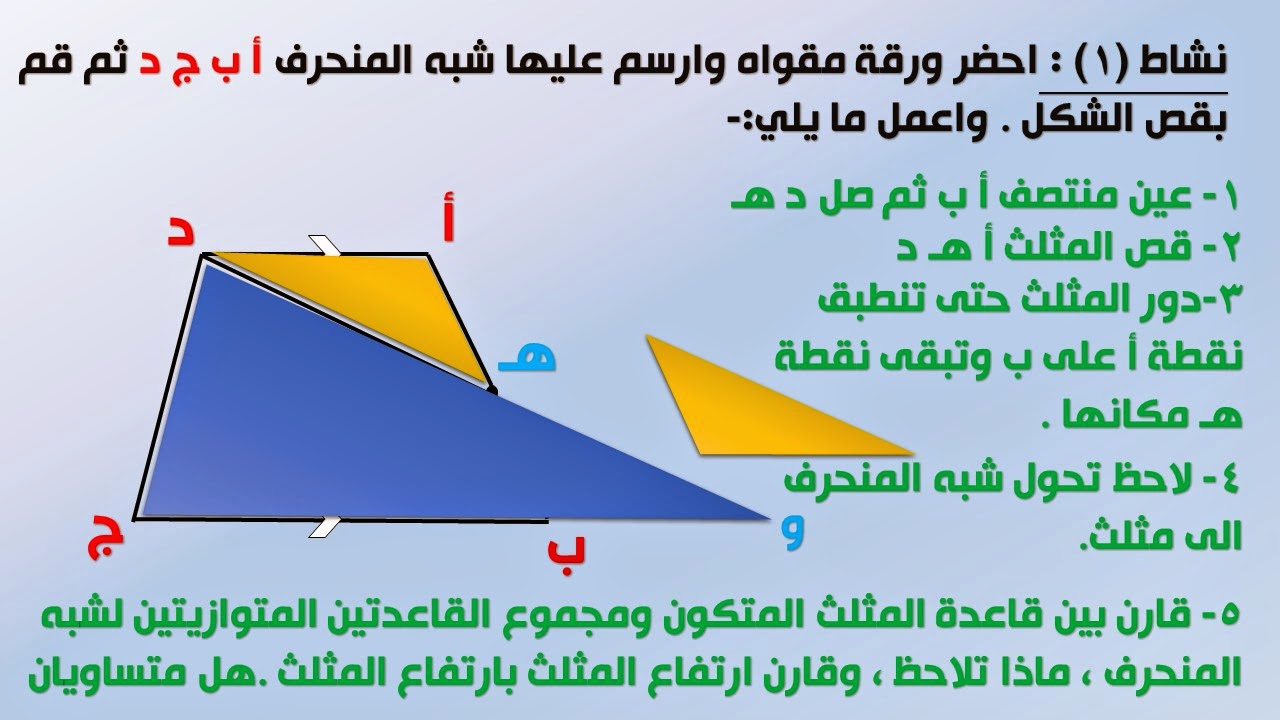 نشاط (١) : احضر ورقة مقواه وارسم عليها شبه المنحرف أ ب ج د ثم قم بقص الشكل . واعمل ما يلي:-

١- عين منتصف أ ب ثم صل د هـ
٢- قص المثلث أ هـ د
٣-دور المثلث حتى تنطبق نقطة أ على ب وتبقى نقطة هـ مكانها .
٤- لاحظ تحول شبه المنحرف الى مثلث.

د
أ
هـ
ج
ب
و

٥- قارن بين قاعدة المثلث المتكون ومجموع القاعدتين المتوازيتين لشبه المنحرف ، ماذا تلاحظ ، وقارن ارتفاع المثلث بارتفاع المثلث .هل متساويان